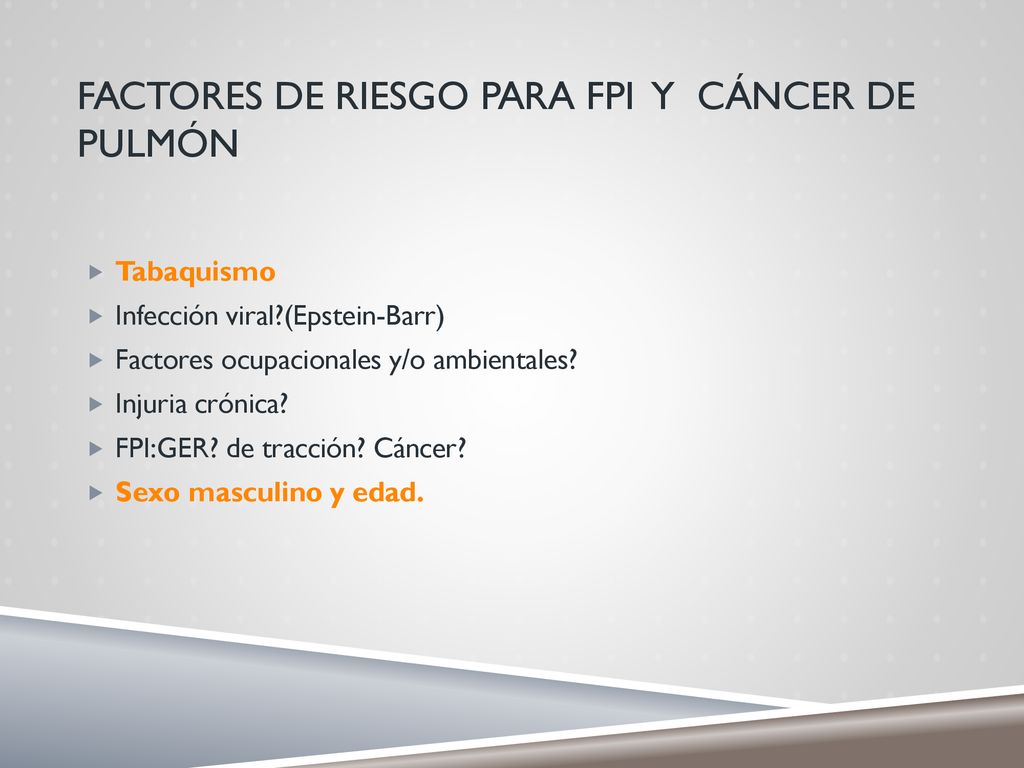 FACTORES DE RIESGO PARA FPI Y CÁNCER DE PULMÓN

Tabaquismo
Infección viral?(Epstein-Barr)
Factores ocupacionales y/o ambientales?
Injuria crónica?
FPI:GER? de tracción? Cáncer?
Sexo masculino y edad.